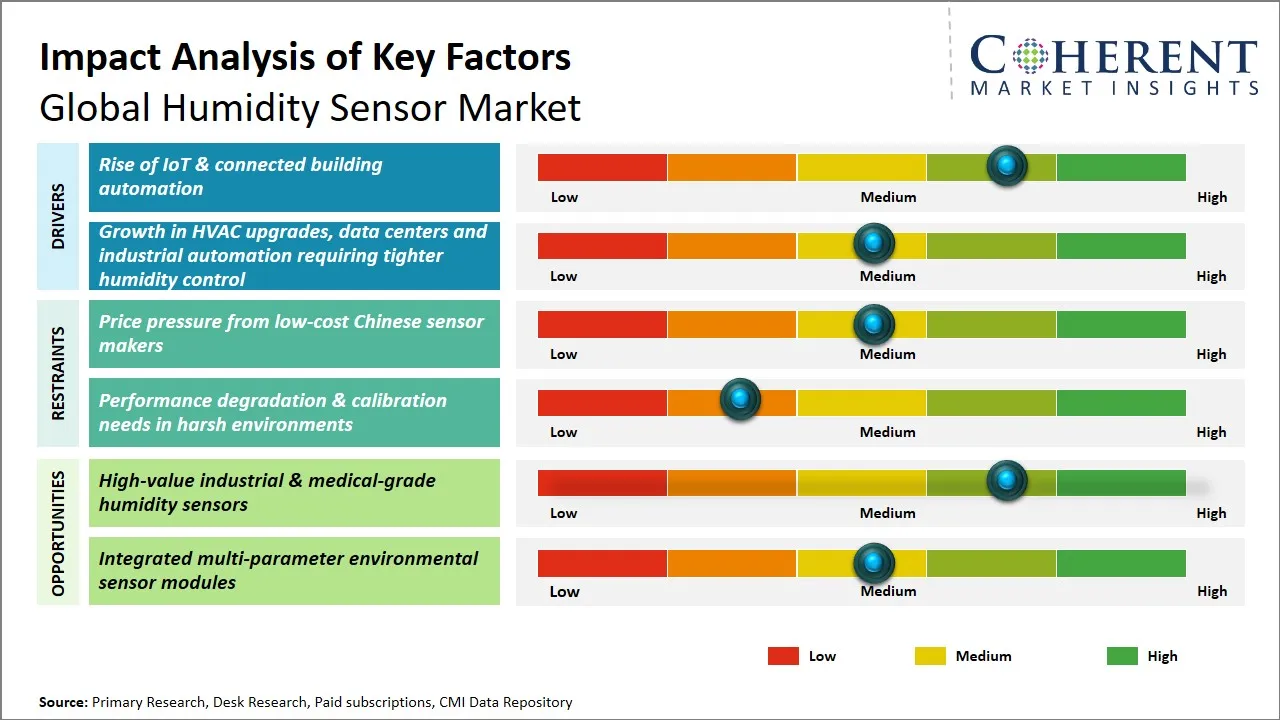 Impact Analysis of Key Factors
Global Humidity Sensor Market

COHERENT
MARKET INSIGHTS

DRIVERS

Rise of IoT & connected building automation
Low Medium High

Growth in HVAC upgrades, data centers and industrial automation requiring tighter humidity control
Low Medium High

RESTRAINTS

Price pressure from low-cost Chinese sensor makers
Low Medium High

Performance degradation & calibration needs in harsh environments
Low Medium High

OPPORTUNITIES

High-value industrial & medical-grade humidity sensors
Low Medium High

Integrated multi-parameter environmental sensor modules
Low Medium High

Low Medium High

Source: Primary Research, Desk Research, Paid subscriptions, CMI Data Repository